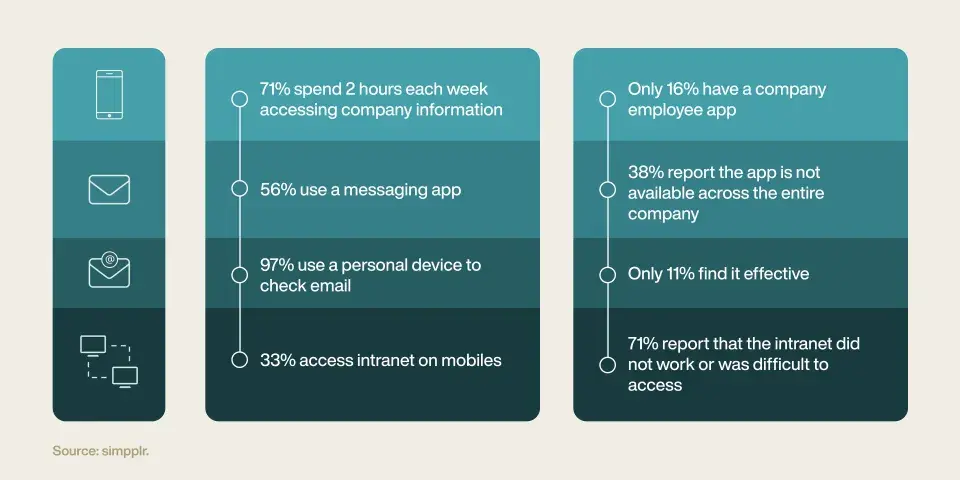 71% spend 2 hours each week accessing company information

56% use a messaging app

97% use a personal device to check email

33% access intranet on mobiles

Only 16% have a company employee app

38% report the app is not available across the entire company

Only 11% find it effective

71% report that the intranet did not work or was difficult to access

Source: simpplr.